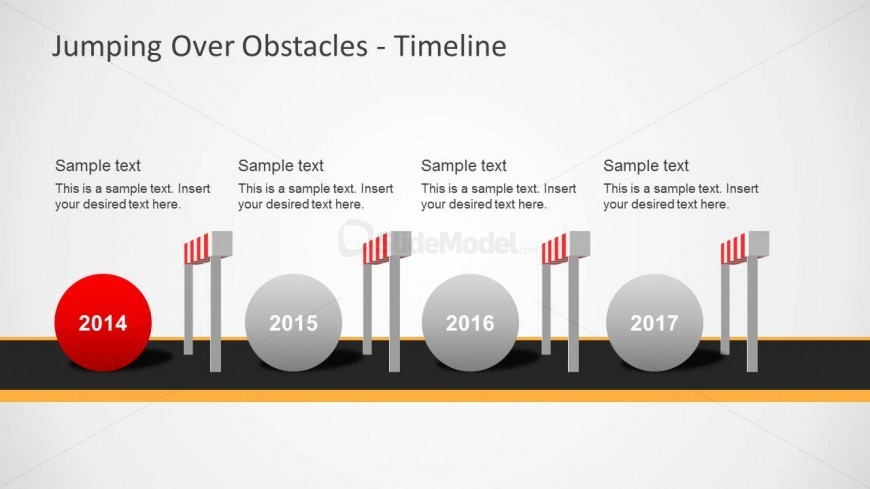 Jumping Over Obstacles - Timeline

Sample text
This is a sample text. Insert your desired text here.

Sample text
This is a sample text. Insert your desired text here.

Sample text
This is a sample text. Insert your desired text here.

Sample text
This is a sample text. Insert your desired text here.

SlideModel.com

2014

2015

2016

2017